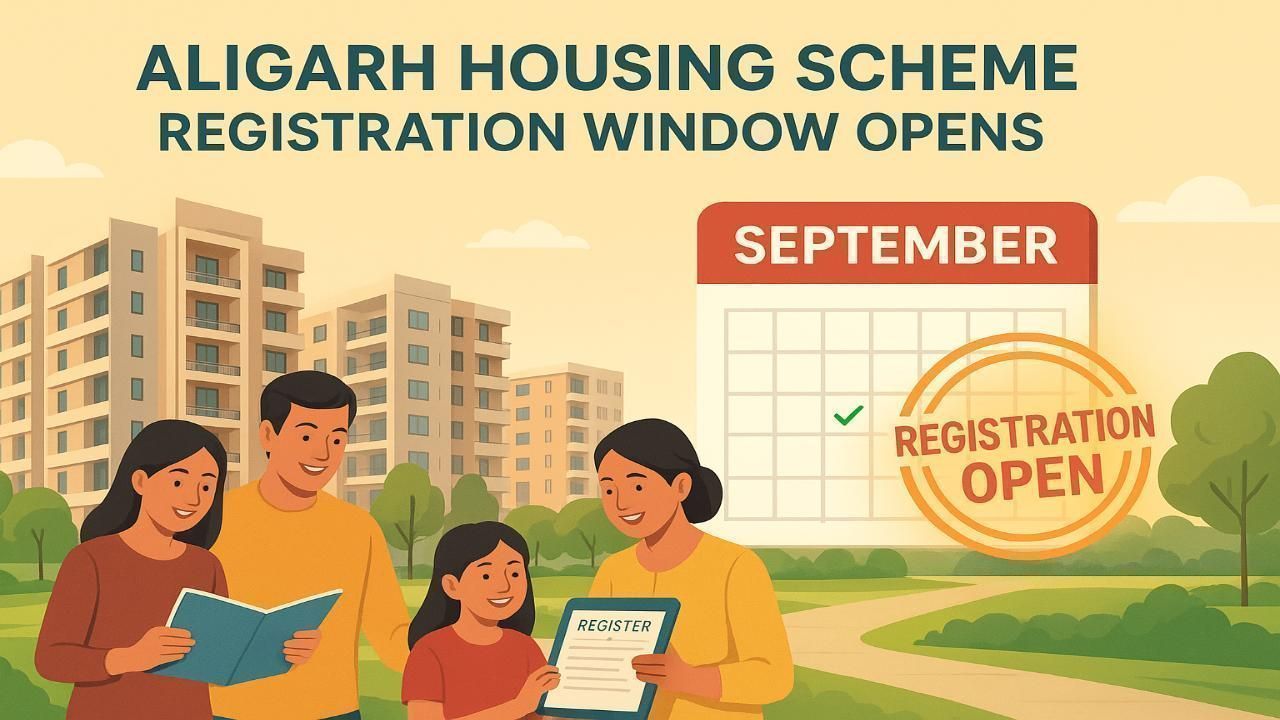 ALIGARH HOUSING SCHEME
REGISTRATION WINDOW OPENS

SEPTEMBER

REGISTRATION OPEN

REGISTER